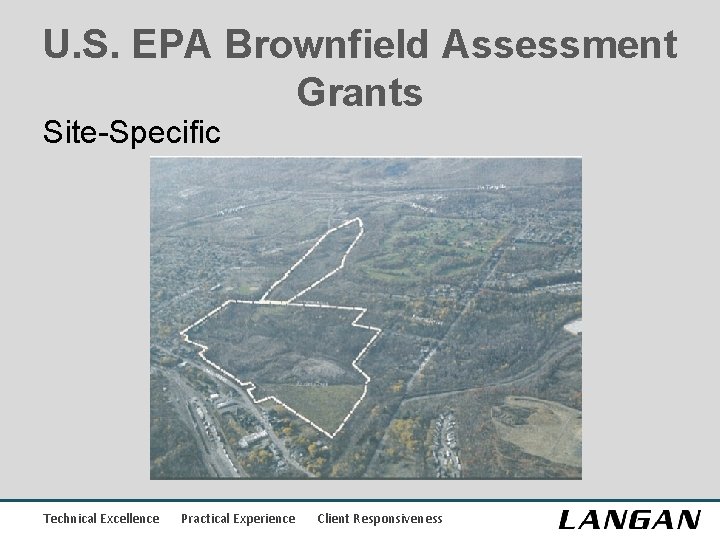 U.S. EPA Brownfield Assessment Grants

Site-Specific

Technical Excellence Practical Experience Client Responsiveness

LANGAN